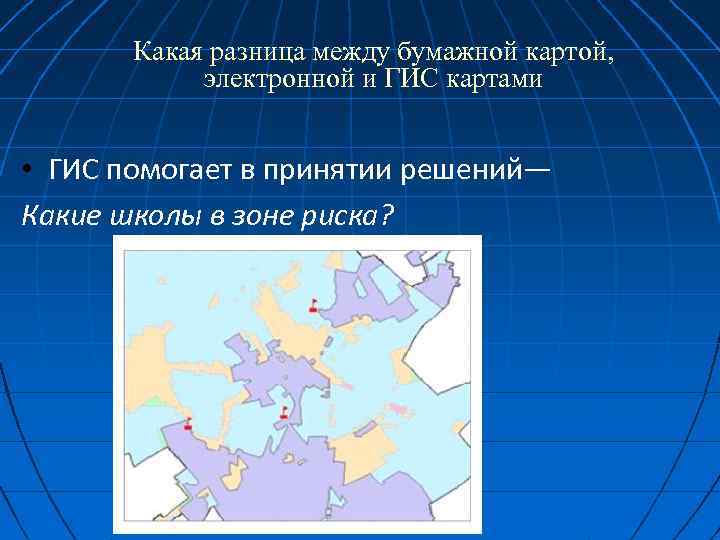 Какая разница между бумажной картой, электронной и ГИС картами

• ГИС помогает в принятии решений—

Какие школы в зоне риска?